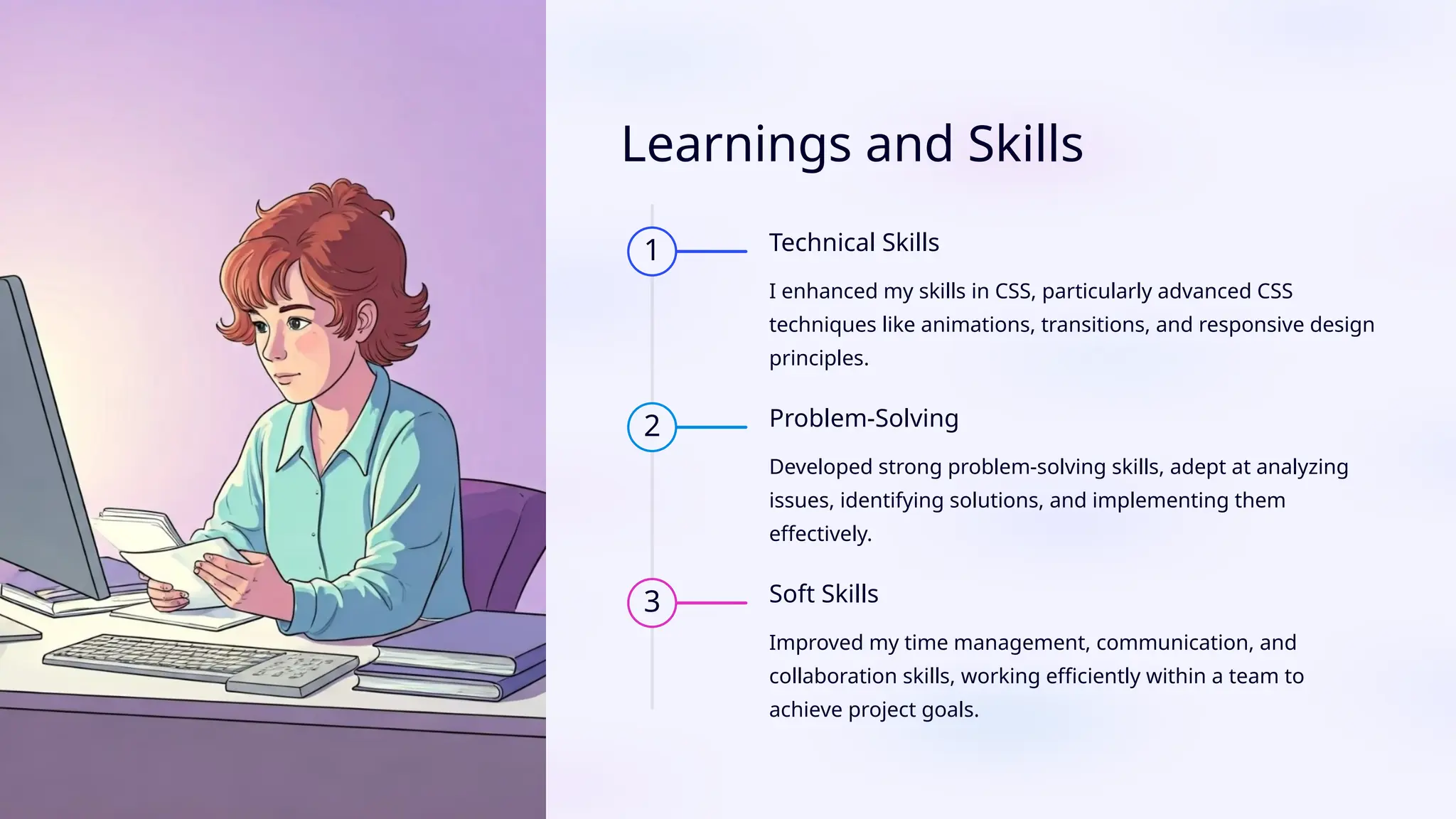 Learnings and Skills

1

Technical Skills

I enhanced my skills in CSS, particularly advanced CSS techniques like animations, transitions, and responsive design principles.

2

Problem-Solving

Developed strong problem-solving skills, adept at analyzing issues, identifying solutions, and implementing them effectively.

3

Soft Skills

Improved my time management, communication, and collaboration skills, working efficiently within a team to achieve project goals.